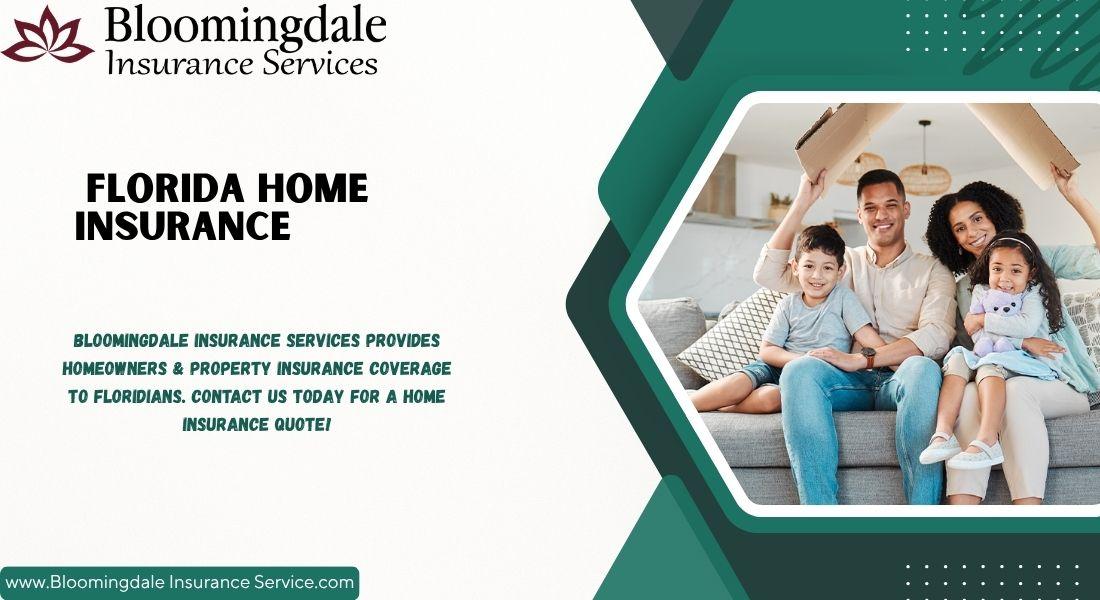 Bloomingdale
Insurance Services

FLORIDA HOME INSURANCE

BLOOMINGDALE INSURANCE SERVICES PROVIDES HOMEOWNERS & PROPERTY INSURANCE COVERAGE TO FLORIDIANS. CONTACT US TODAY FOR A HOME INSURANCE QUOTE!

www.Bloomingdale Insurance Service.com